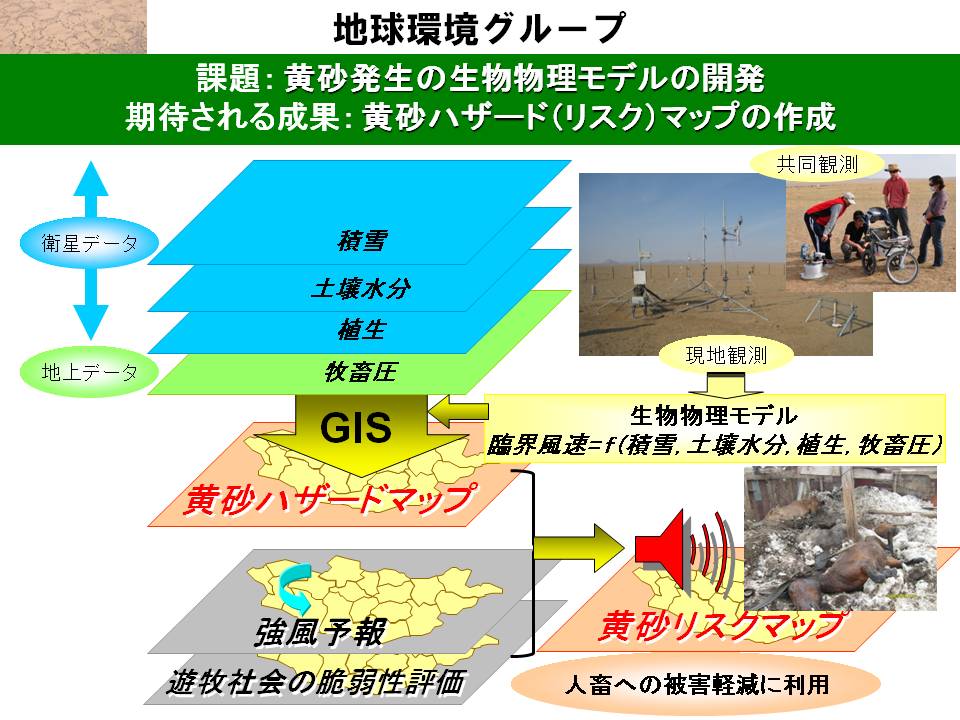 地球環境グループ

課題：黄砂発生の生物物理モデルの開発
期待される成果：黄砂ハザード(リスク)マップの作成

衛星データ

地上データ

積雪

土壌水分

植生

牧畜圧

共同観測

現地観測

GIS

生物物理モデル
臨界風速=f(積雪, 土壌水分, 植生, 牧畜圧)

黄砂ハザードマップ

強風予報

遊牧社会の脆弱性評価

黄砂リスクマップ

人畜への被害軽減に利用